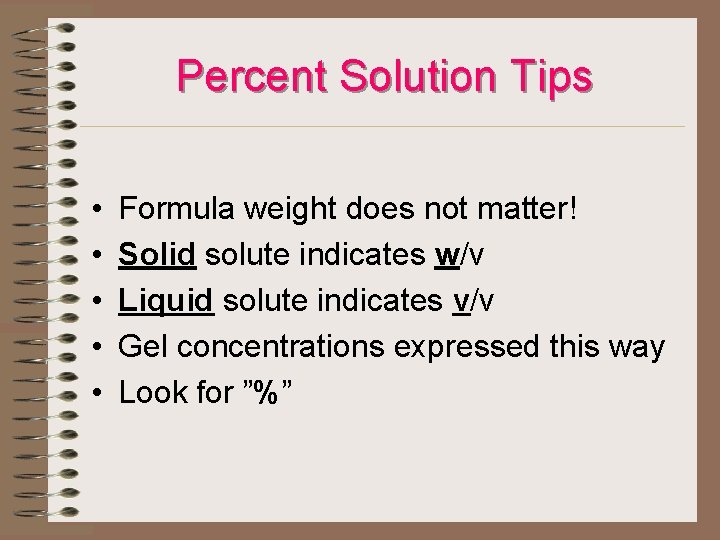 Percent Solution Tips

• Formula weight does not matter!
• Solid solute indicates w/v
• Liquid solute indicates v/v
• Gel concentrations expressed this way
• Look for ”%”